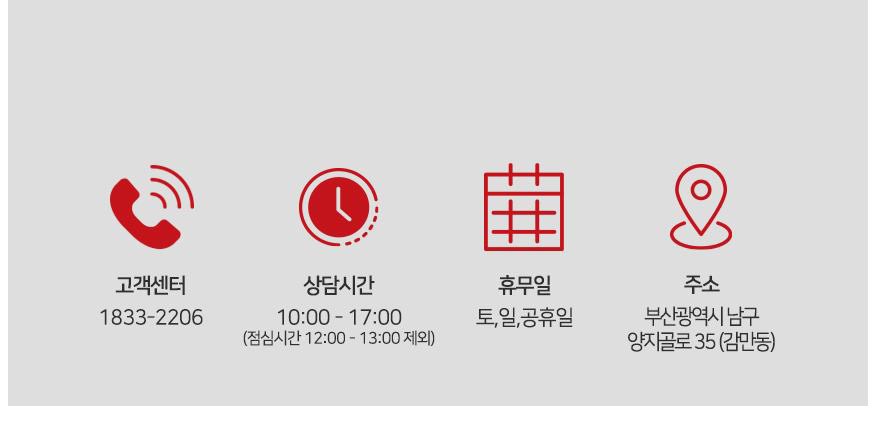 고객센터
1833-2206

상담시간
10:00 - 17:00
(점심시간 12:00 - 13:00 제외)

휴무일
토, 일, 공휴일

주소
부산광역시 남구
양지골로 35 (감만동)